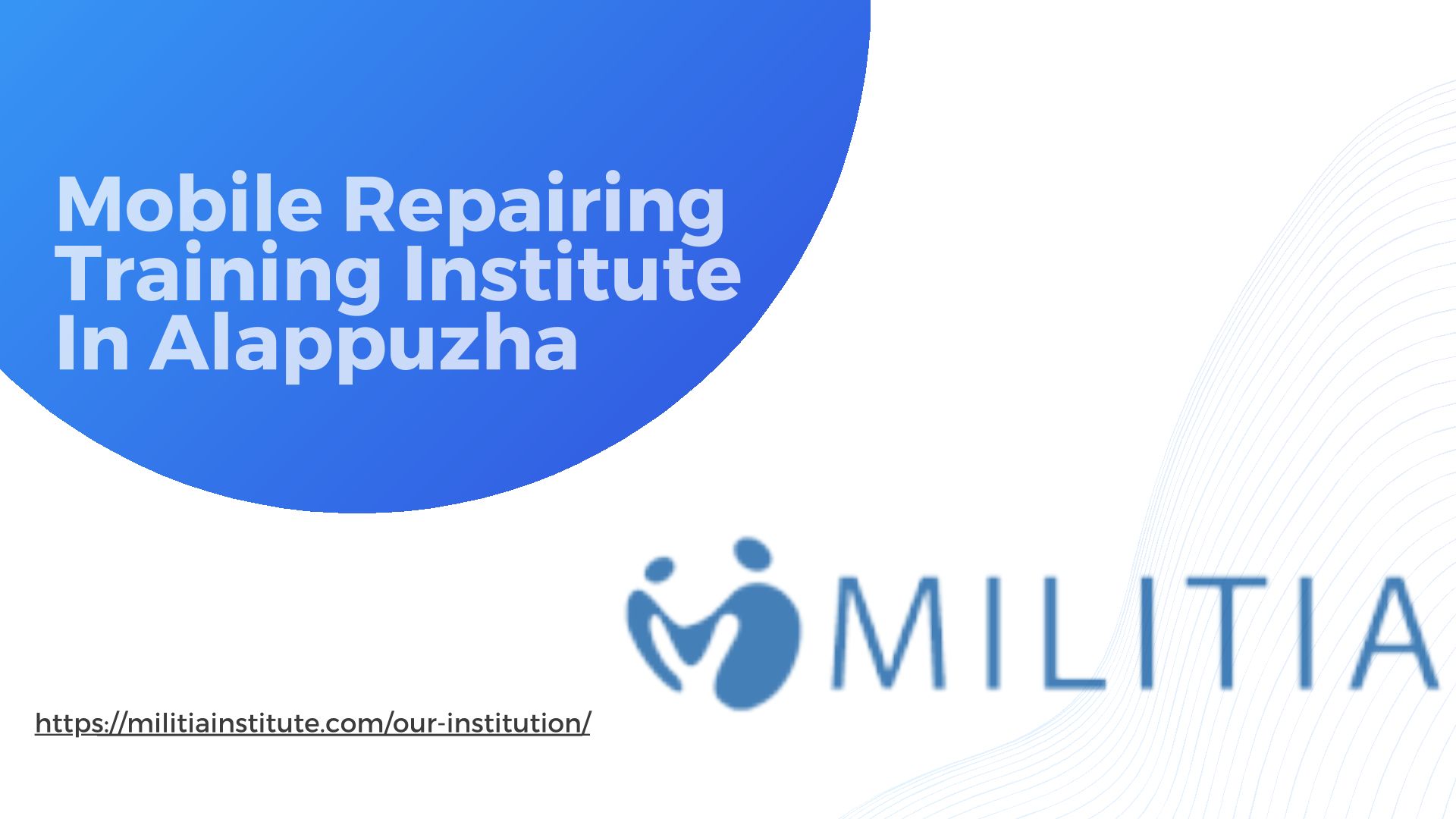 Mobile Repairing Training Institute In Alappuzha

MILITIA

https://militiainstitute.com/our-institution/